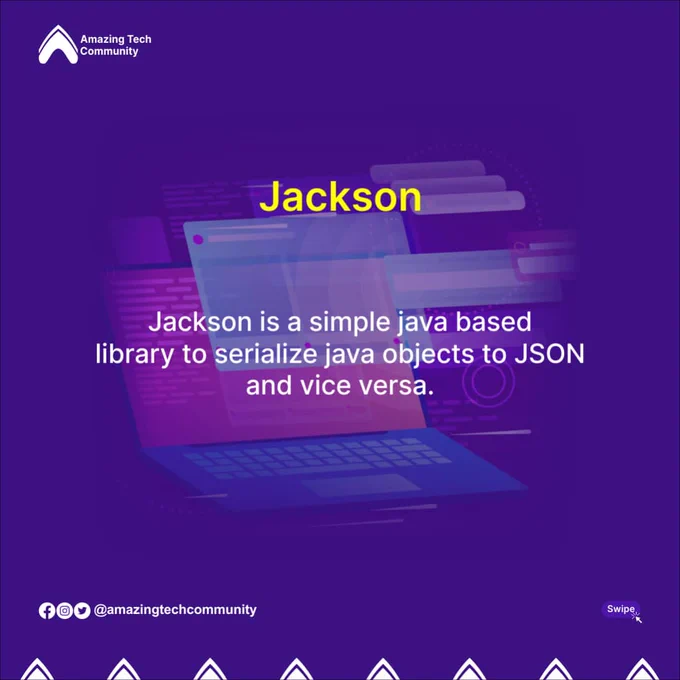 Amazing Tech Community

Jackson

Jackson is a simple java based library to serialize java objects to JSON and vice versa.

@amazingtechcommunity

Swipe